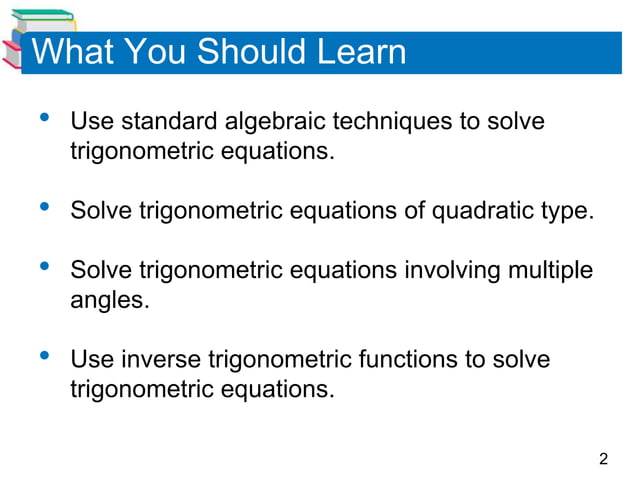 What You Should Learn

• Use standard algebraic techniques to solve trigonometric equations.

• Solve trigonometric equations of quadratic type.

• Solve trigonometric equations involving multiple angles.

• Use inverse trigonometric functions to solve trigonometric equations.

2